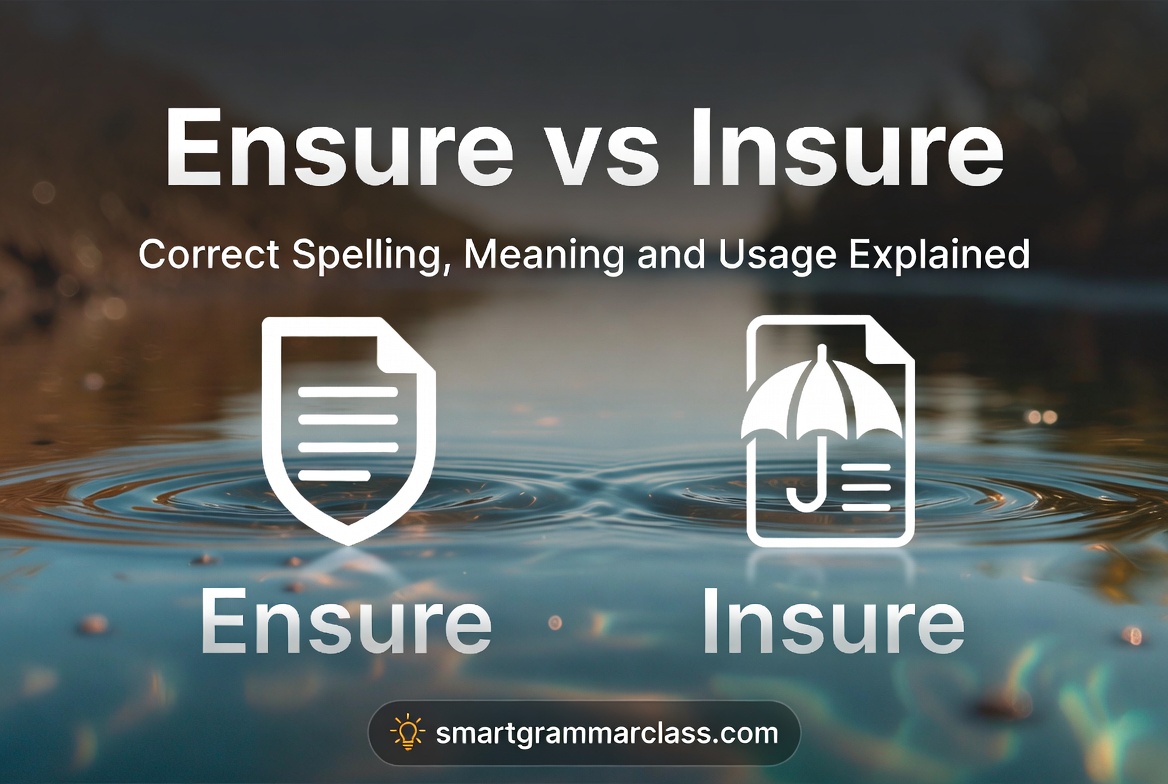 Ensure vs Insure

Correct Spelling, Meaning and Usage Explained

Ensure

Insure

smartgrammarclass.com